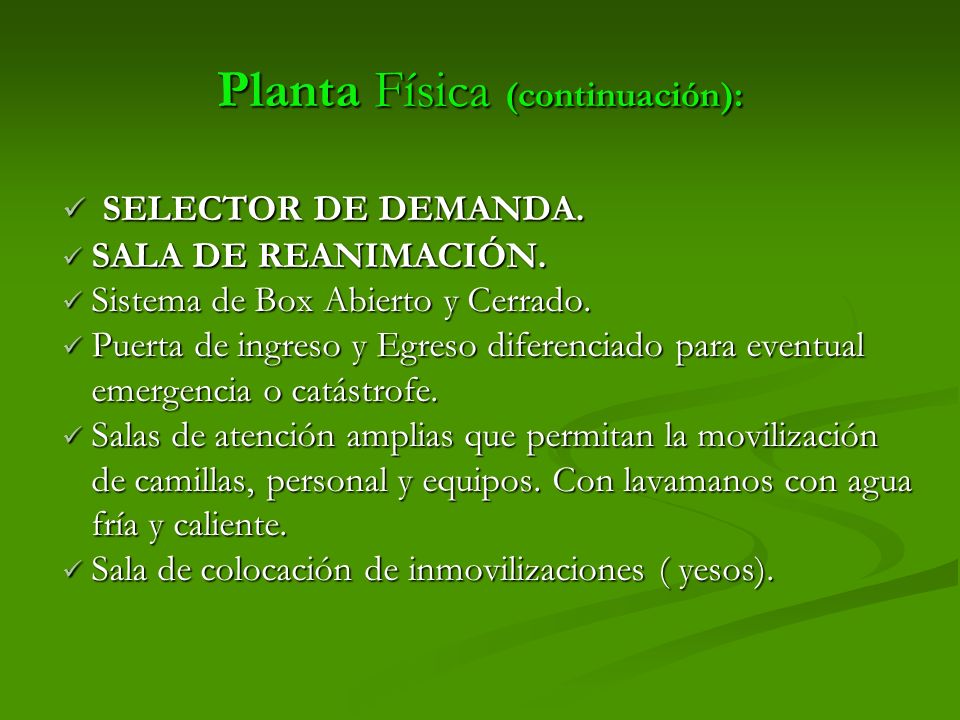 Planta Física (continuación):

✓ SELECTOR DE DEMANDA.
✓ SALA DE REANIMACIÓN.
✓ Sistema de Box Abierto y Cerrado.
✓ Puerta de ingreso y Egreso diferenciado para eventual emergencia o catástrofe.
✓ Salas de atención amplias que permitan la movilización de camillas, personal y equipos. Con lavamanos con agua fría y caliente.
✓ Sala de colocación de inmovilizaciones ( yesos).